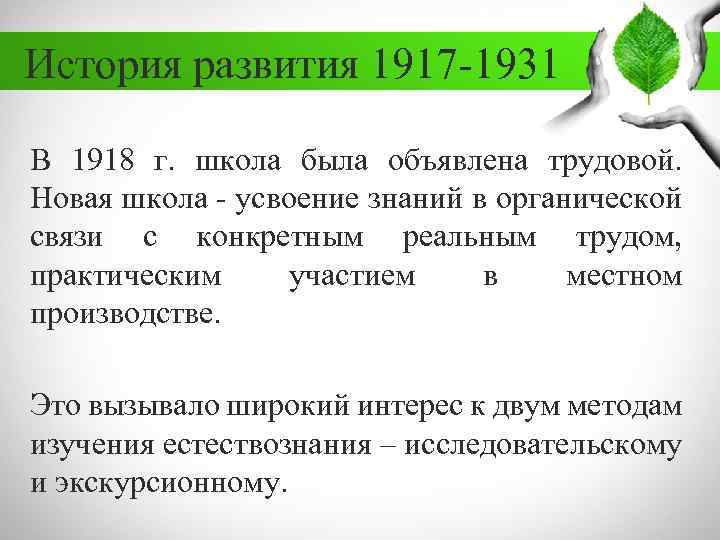 История развития 1917-1931

В 1918 г. школа была объявлена трудовой. Новая школа - усвоение знаний в органической связи с конкретным реальным трудом, практическим участием в местном производстве.

Это вызывало широкий интерес к двум методам изучения естествознания – исследовательскому и экскурсионному.